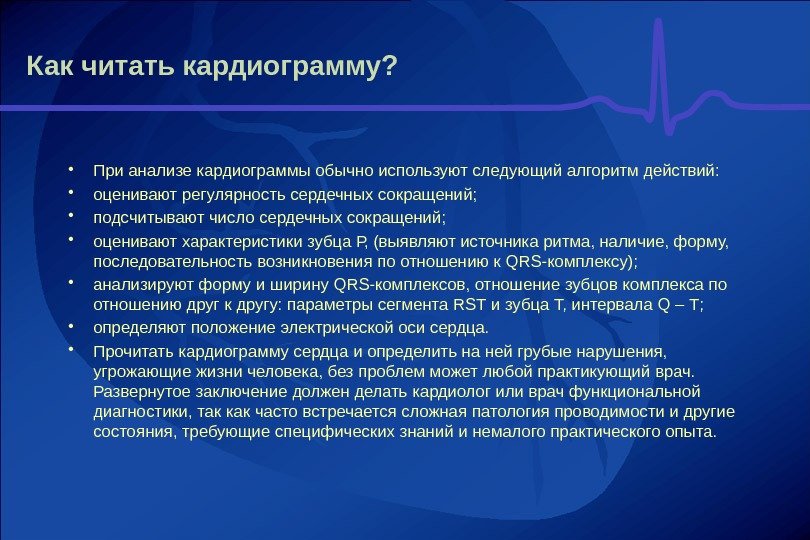 Как читать кардиограмму?

• При анализе кардиограммы обычно используют следующий алгоритм действий:
• оценивают регулярность сердечных сокращений;
• подсчитывают число сердечных сокращений;
• оценивают характеристики зубца P, (выявляют источника ритма, наличие, форму, последовательность возникновения по отношению к QRS-комплексу);
• анализируют форму и ширину QRS-комплексов, отношение зубцов комплекса по отношению друг к другу: параметры сегмента RST и зубца T, интервала Q – T;
• определяют положение электрической оси сердца.
• Прочитать кардиограмму сердца и определить на ней грубые нарушения, угрожающие жизни человека, без проблем может любой практикующий врач. Развернутое заключение должен делать кардиолог или врач функциональной диагностики, так как часто встречается сложная патология проводимости и другие состояния, требующие специфических знаний и немалого практического опыта.